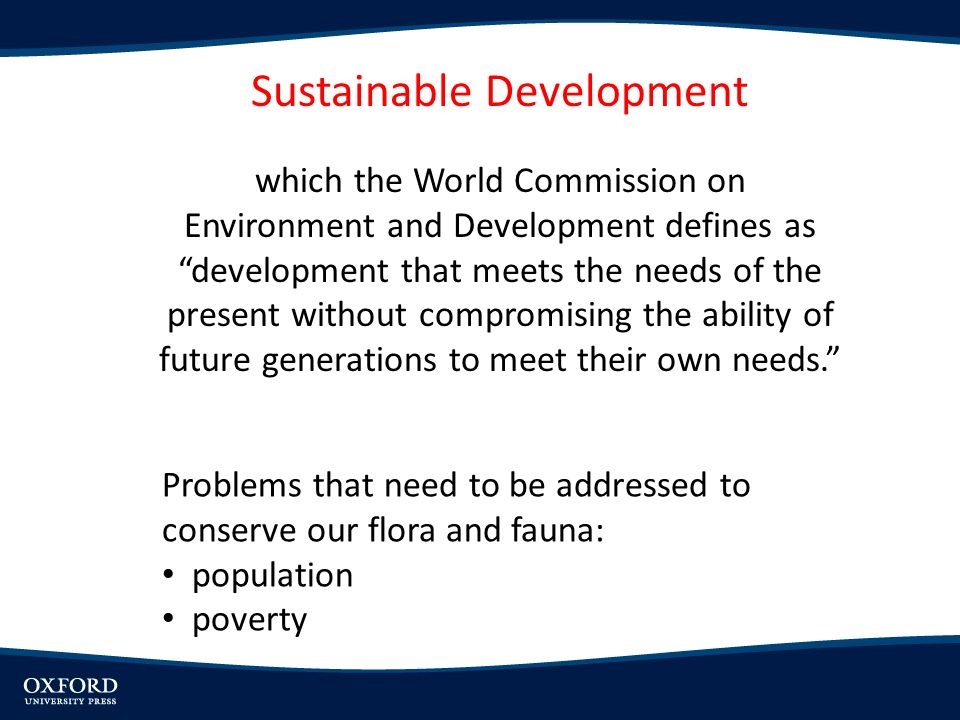 Sustainable Development

which the World Commission on Environment and Development defines as “development that meets the needs of the present without compromising the ability of future generations to meet their own needs.”

Problems that need to be addressed to conserve our flora and fauna:
• population
• poverty

OXFORD
UNIVERSITY PRESS